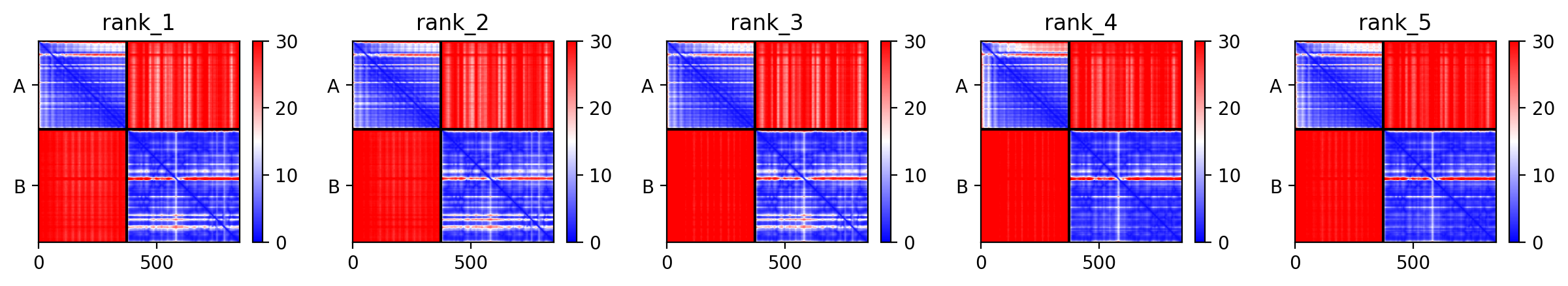 rank_1

A

B

0 500

30
20
10
0

rank_2

A

B

0 500

30
20
10
0

rank_3

A

B

0 500

30
20
10
0

rank_4

A

B

0 500

30
20
10
0

rank_5

A

B

0 500

30
20
10
0